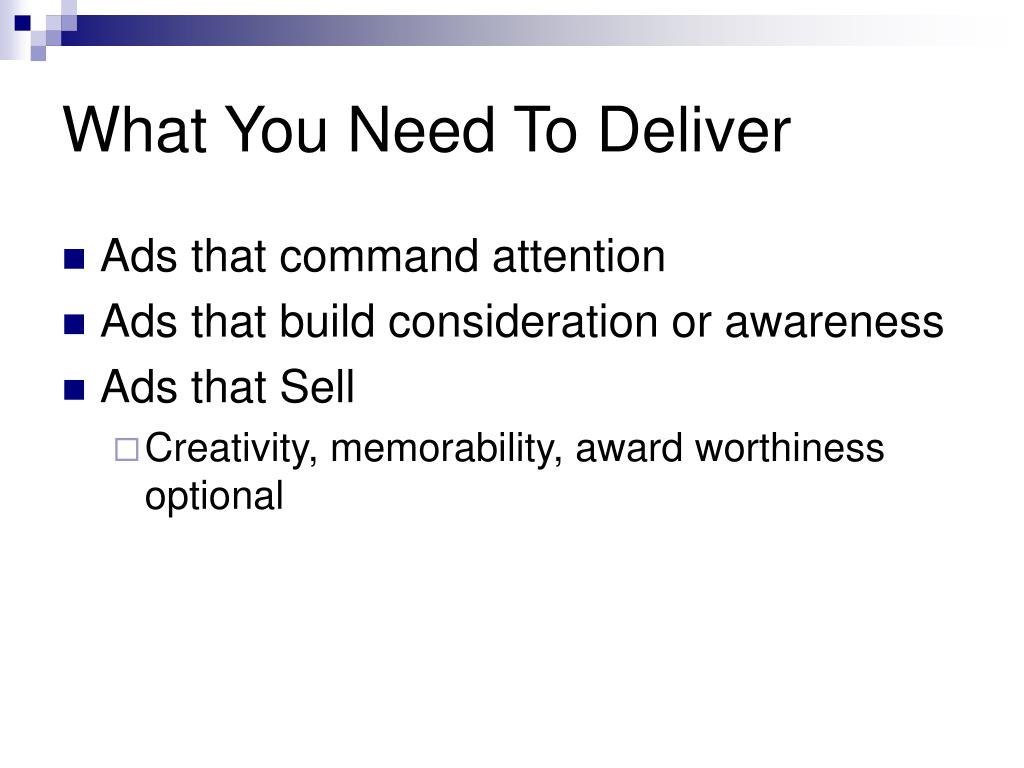 What You Need To Deliver

- Ads that command attention
- Ads that build consideration or awareness
- Ads that Sell
  - Creativity, memorability, award worthiness optional